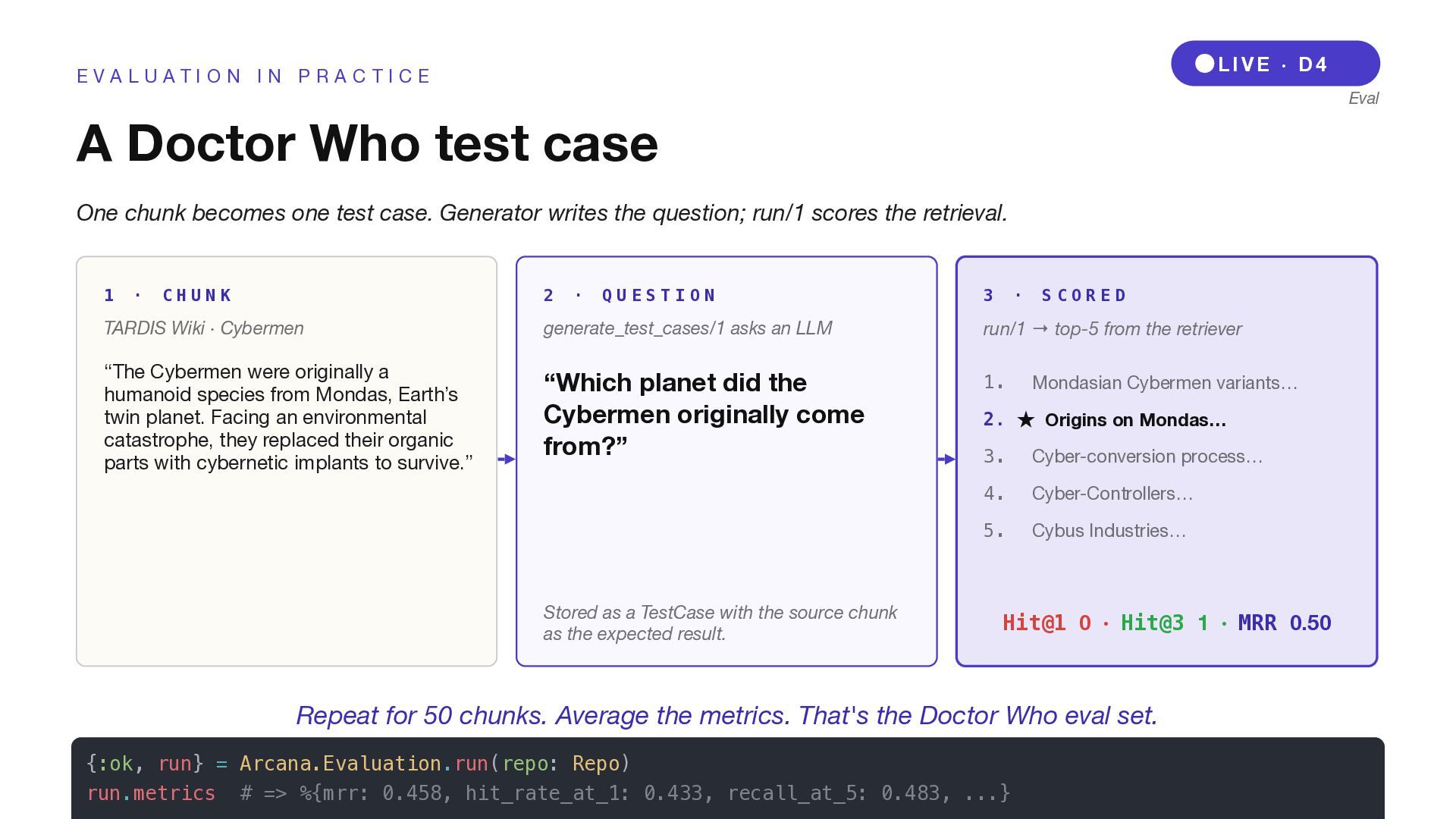 EVALUATION IN PRACTICE

LIVE · D4
Eval

A Doctor Who test case

One chunk becomes one test case. Generator writes the question; run/1 scores the retrieval.

1 · CHUNK
TARDIS Wiki · Cybermen

“The Cybermen were originally a humanoid species from Mondas, Earth’s twin planet. Facing an environmental catastrophe, they replaced their organic parts with cybernetic implants to survive.”

2 · QUESTION
generate_test_cases/1 asks an LLM

“Which planet did the Cybermen originally come from?”

Stored as a TestCase with the source chunk as the expected result.

3 · SCORED
run/1 → top-5 from the retriever

1. Mondasian Cybermen variants…
2. ★ Origins on Mondas…
3. Cyber-conversion process…
4. Cyber-Controllers…
5. Cybus Industries…

Hit@1 0 · Hit@3 1 · MRR 0.50

Repeat for 50 chunks. Average the metrics. That's the Doctor Who eval set.

{:ok, run} = Arcana.Evaluation.run(repo: Repo)
run.metrics # => %{mrr: 0.458, hit_rate_at_1: 0.433, recall_at_5: 0.483, ...}